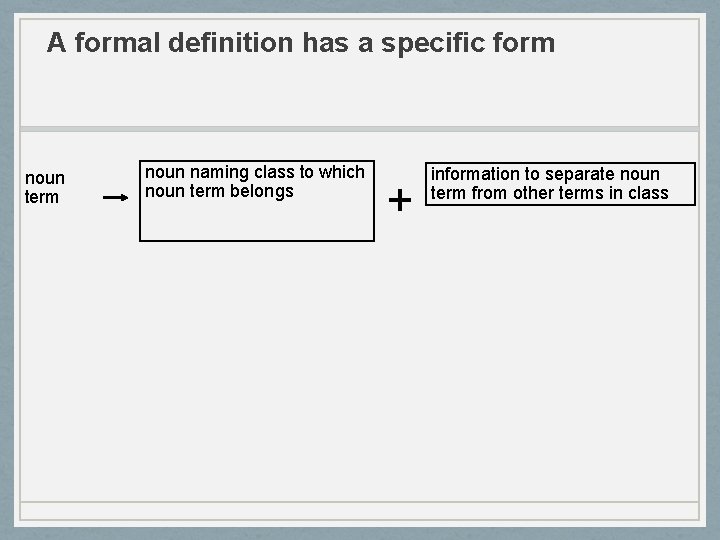 A formal definition has a specific form

noun term

→

noun naming class to which noun term belongs

+

information to separate noun term from other terms in class